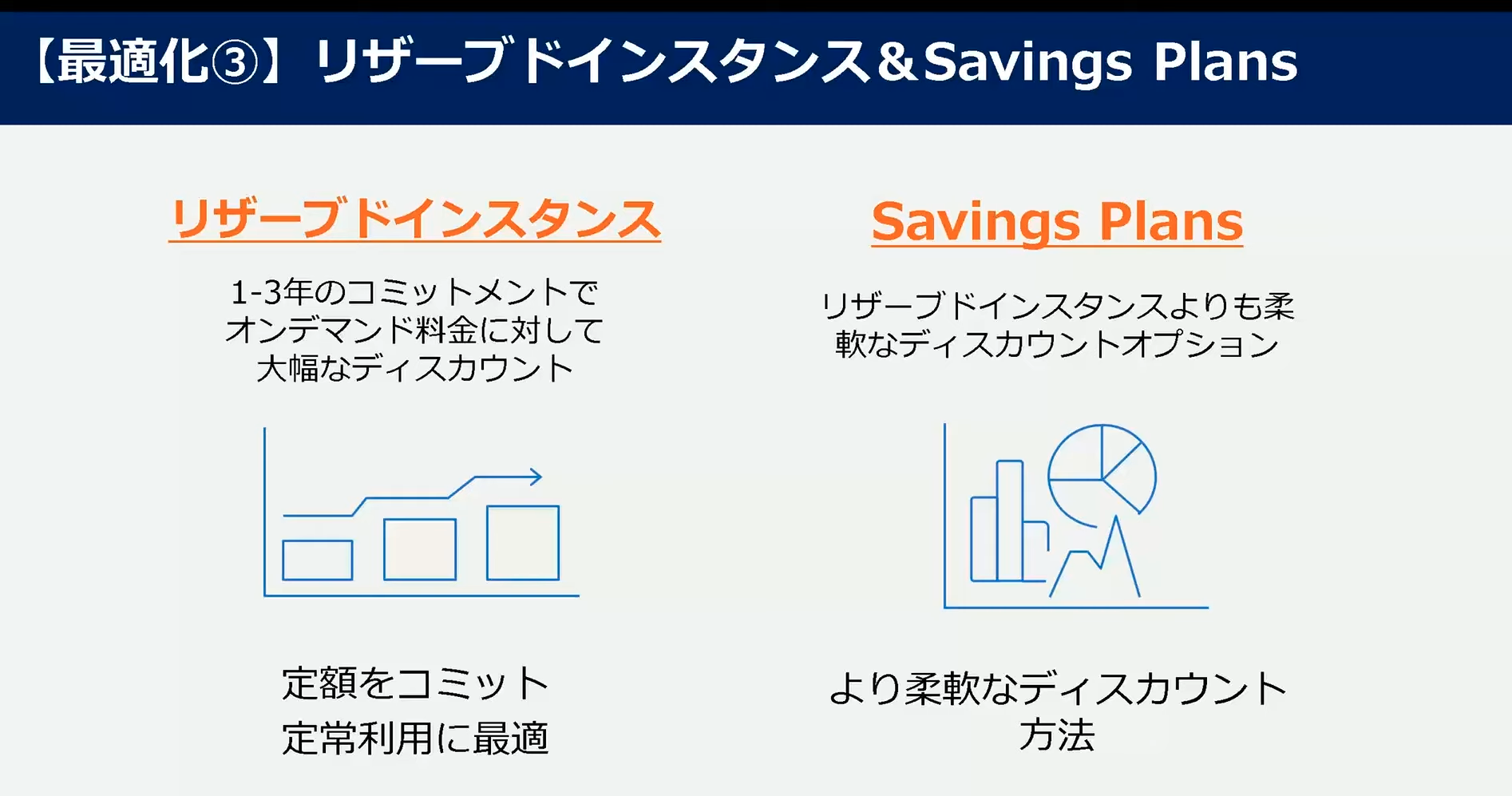 【最適化③】リザーブドインスタンス＆Savings Plans

リザーブドインスタンス

1-3年のコミットメントでオンデマンド料金に対して大幅なディスカウント

定額をコミット
定常利用に最適

Savings Plans

リザーブドインスタンスよりも柔軟なディスカウントオプション

より柔軟なディスカウント方法